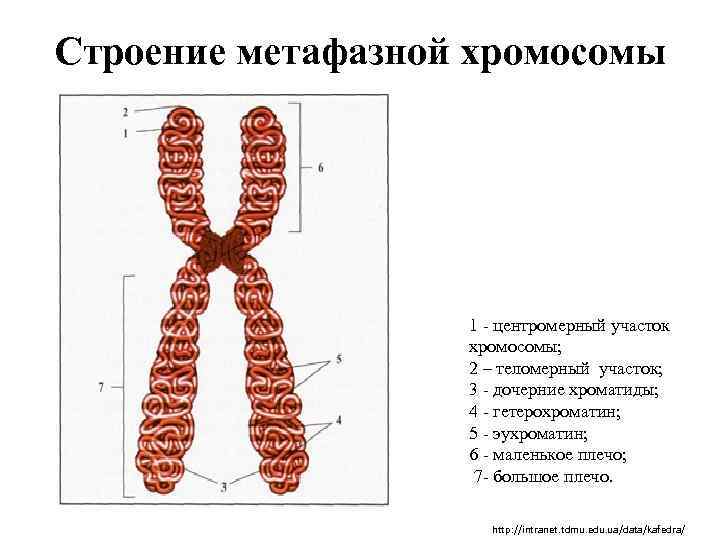 Строение метафазной хромосомы

2
1
6
7
5
4
3

1 - центромерный участок хромосомы;
2 – теломерный участок;
3 - дочерние хроматиды;
4 - гетерохроматин;
5 - эухроматин;
6 - маленькое плечо;
7- большое плечо.

http://intranet.tdmu.edu.ua/data/kafedra/